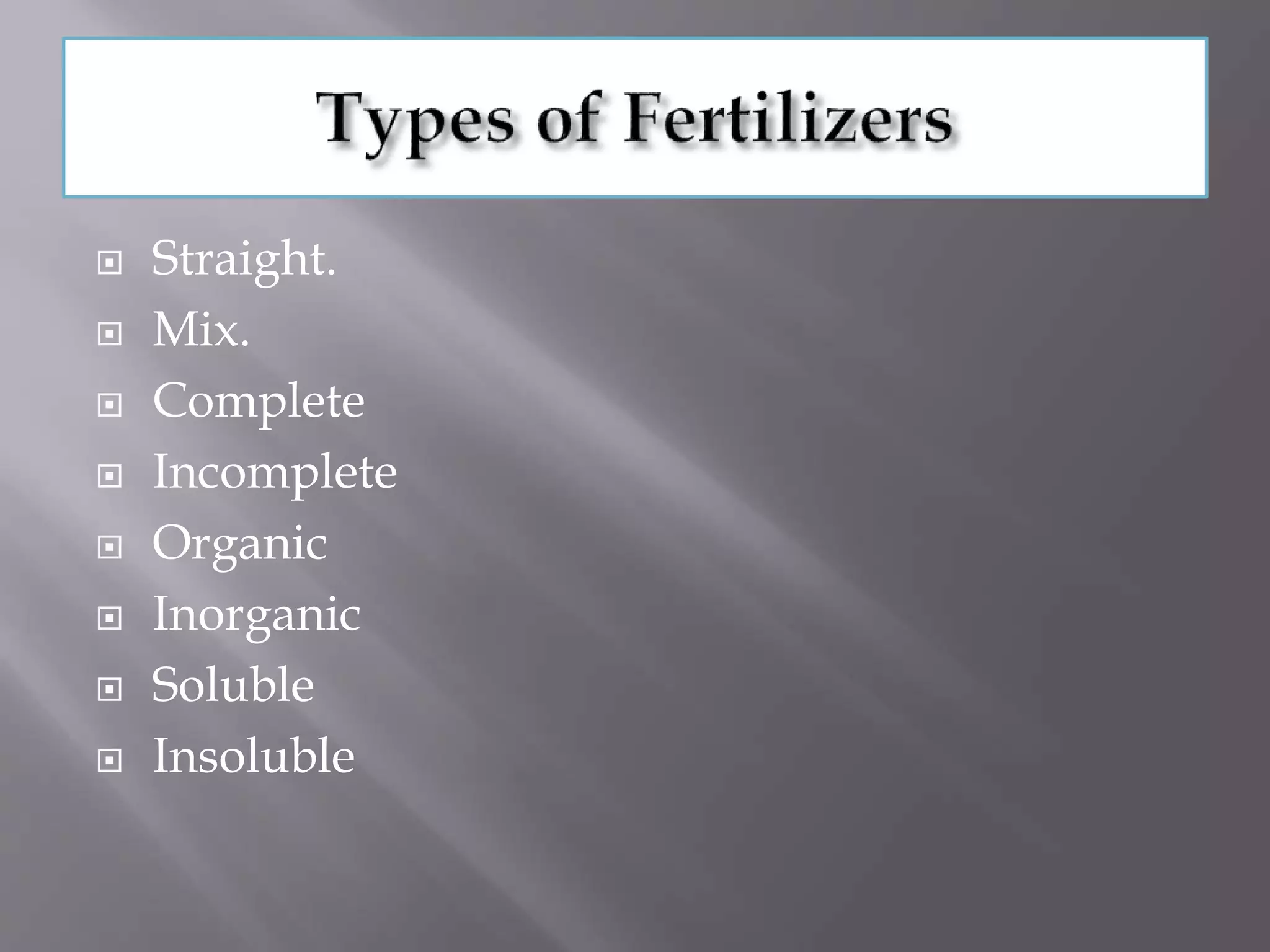 Types of Fertilizers

Straight.
Mix.
Complete
Incomplete
Organic
Inorganic
Soluble
Insoluble